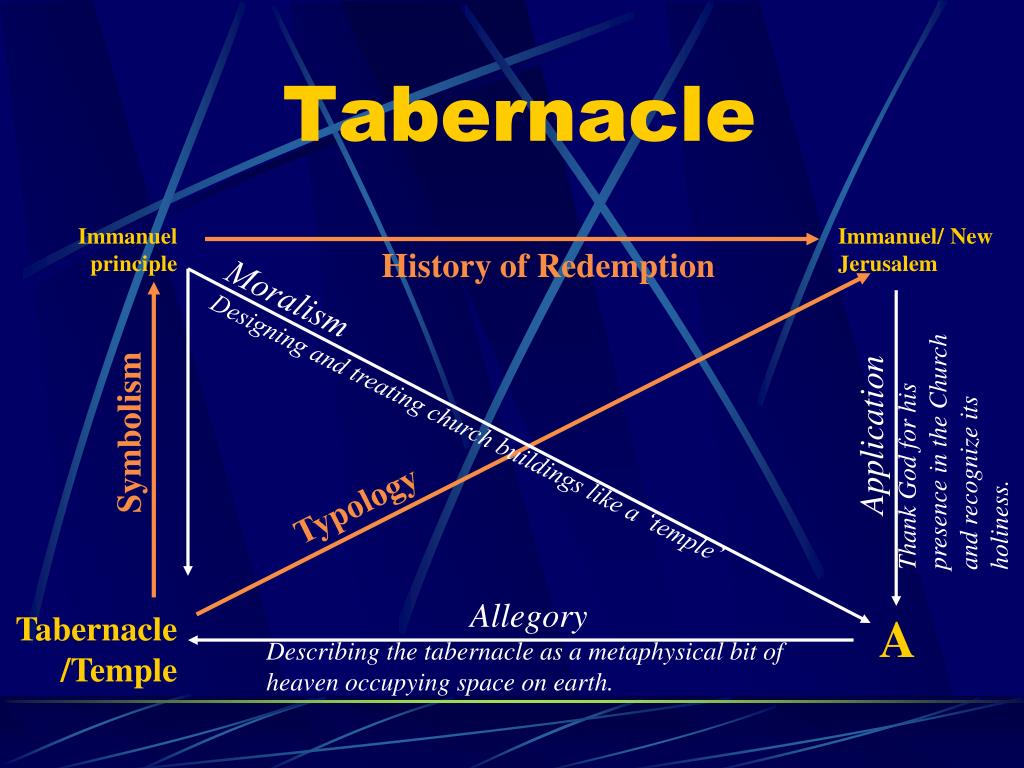 Tabernacle

Immanuel principle

History of Redemption

Immanuel/ New Jerusalem

Moralism

Designing and treating church buildings like a 'temple'

Symbolism

Typology

Application

Thank God for his presence in the Church and recognize tis holiness.

Tabernacle /Temple

Allegory

Describing the tabernacle as a metaphysical bit of heaven occupying space on earth.

A